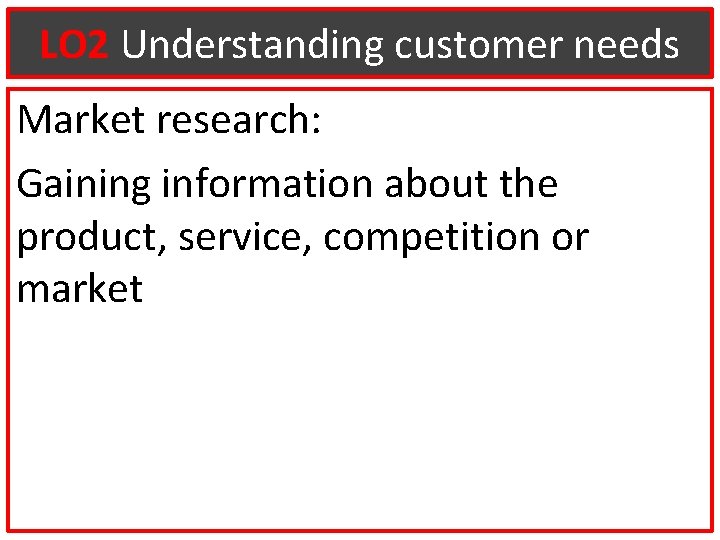 LO2 Understanding customer needs

Market research:

Gaining information about the product, service, competition or market